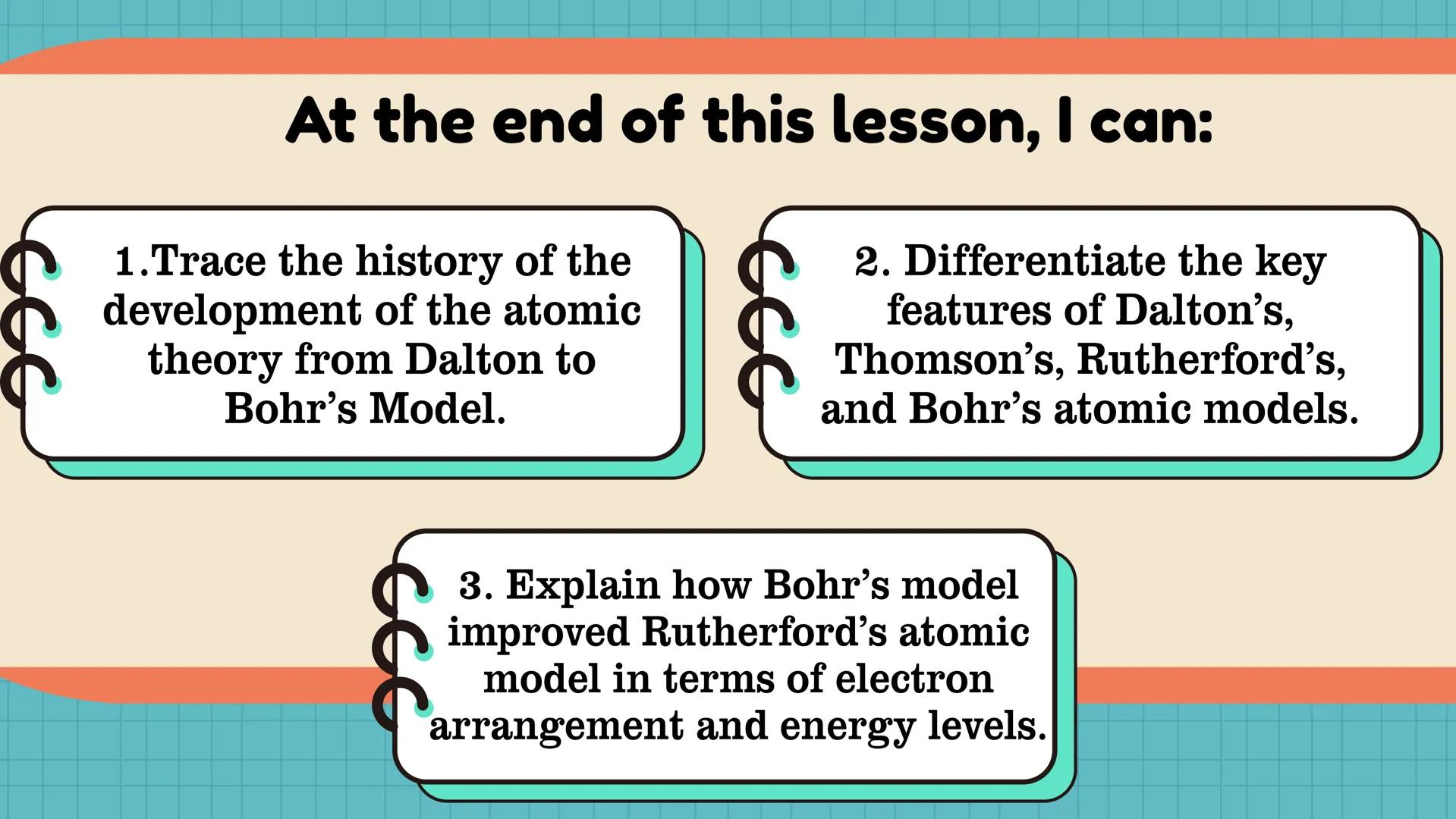 At the end of this lesson, I can:

1.Trace the history of the development of the atomic theory from Dalton to Bohr’s Model.

2. Differentiate the key features of Dalton’s, Thomson’s, Rutherford’s, and Bohr’s atomic models.

3. Explain how Bohr’s model improved Rutherford’s atomic model in terms of electron arrangement and energy levels.